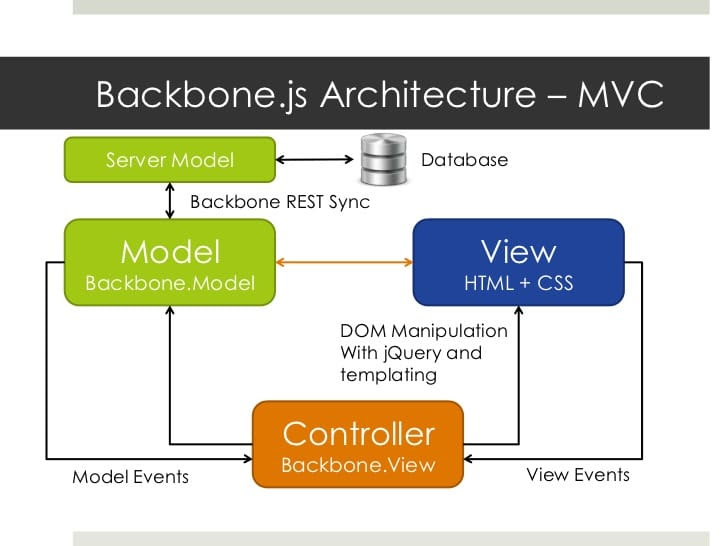 Backbone.js Architecture – MVC

Server Model

Database

Backbone REST Sync

Model
Backbone.Model

View
HTML + CSS

DOM Manipulation With jQuery and templating

Controller
Backbone.View

Model Events

View Events